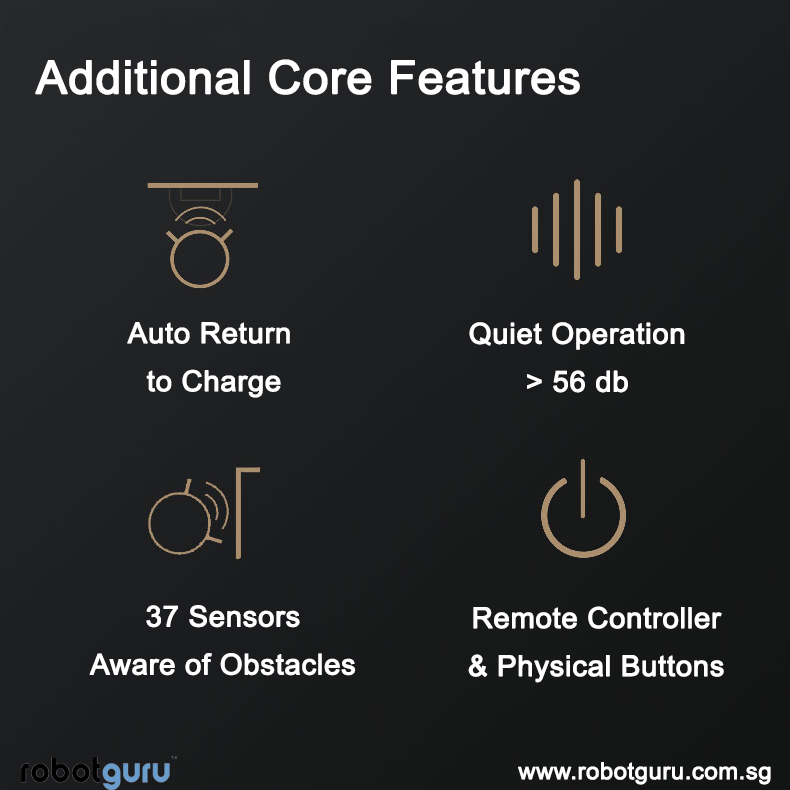 Additional Core Features

Auto Return to Charge

Quiet Operation > 56 db

37 Sensors Aware of Obstacles

Remote Controller & Physical Buttons

robotguru™

www.robotguru.com.sg